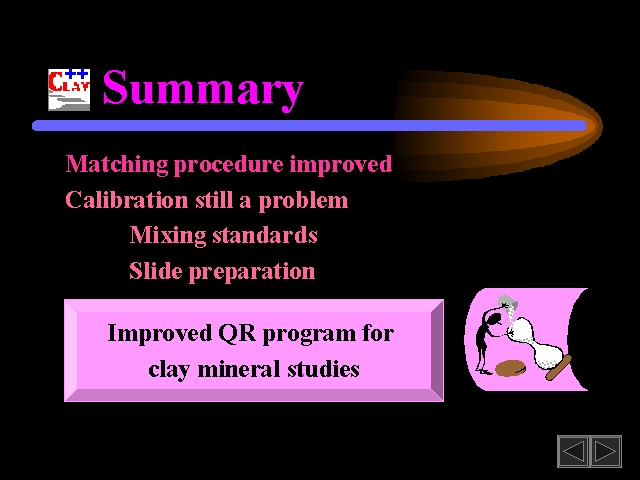 CLAY++

Summary

Matching procedure improved

Calibration still a problem

Mixing standards

Slide preparation

Improved QR program for clay mineral studies